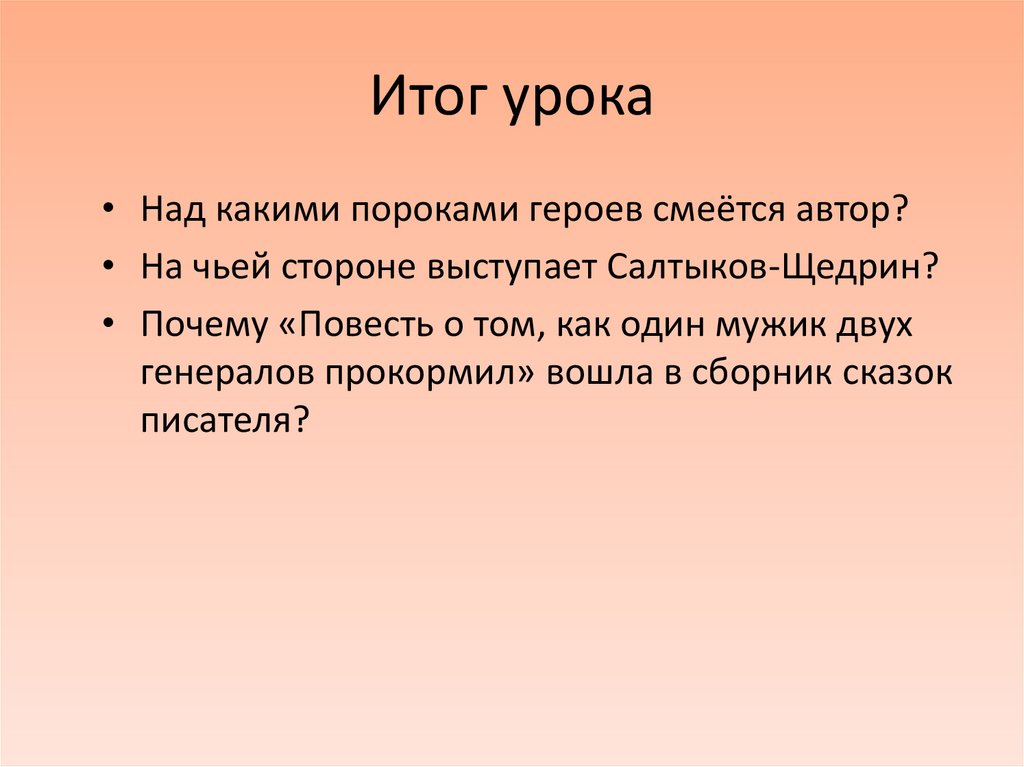 Итог урока

• Над какими пороками героев смеётся автор?
• На чьей стороне выступает Салтыков-Щедрин?
• Почему «Повесть о том, как один мужик двух генералов прокормил» вошла в сборник сказок писателя?